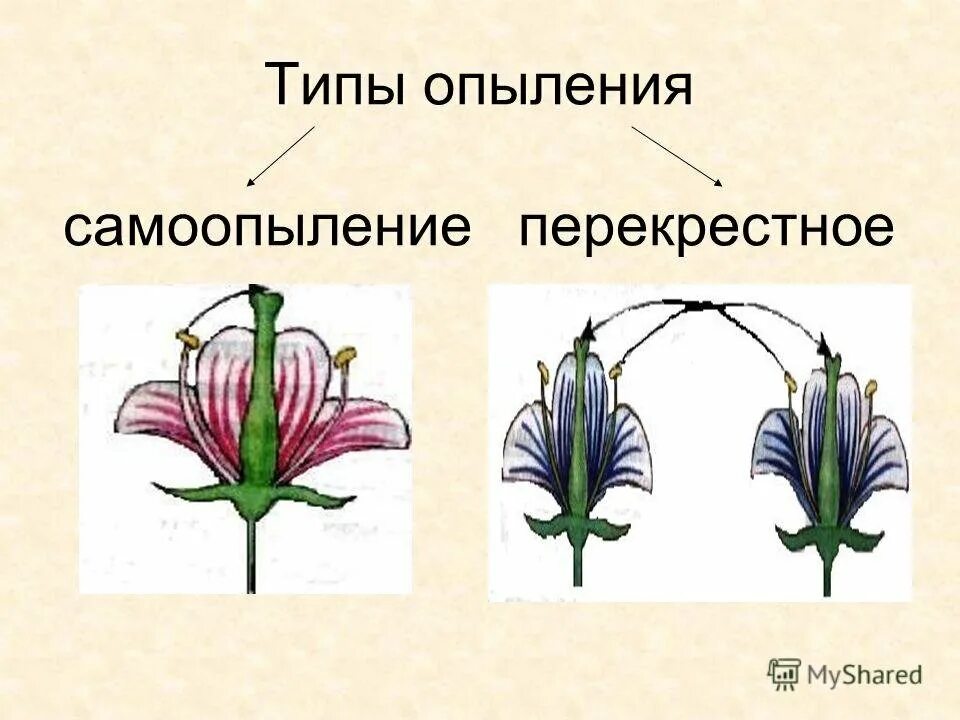 Типы опыления

самоопыление перекрестное

MyShared